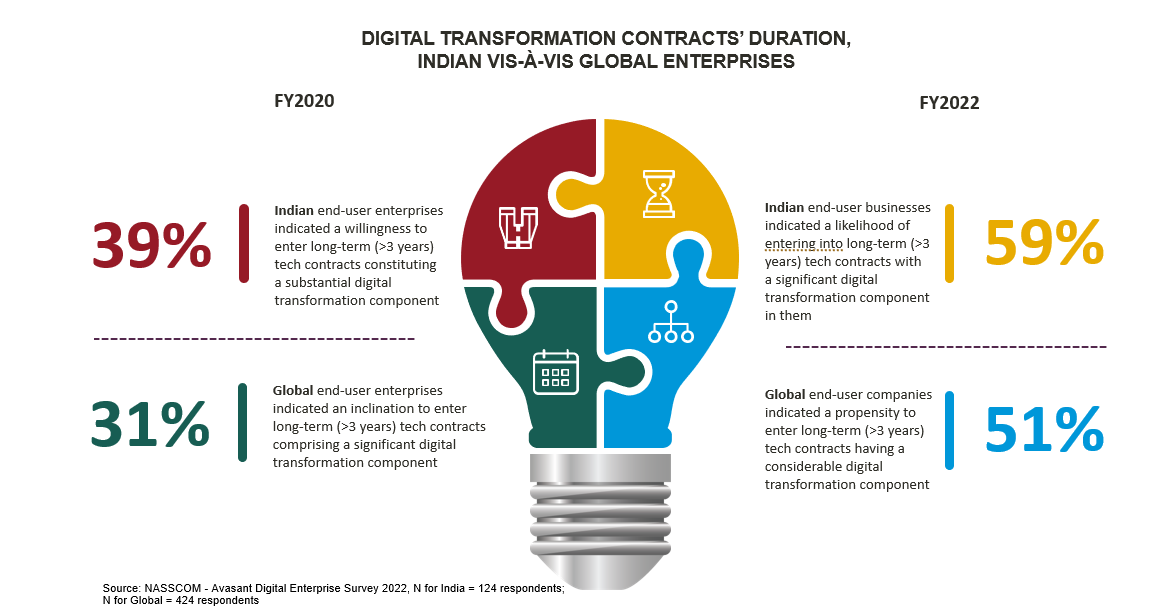 DIGITAL TRANSFORMATION CONTRACTS' DURATION, INDIAN VIS-À-VIS GLOBAL ENTERPRISES

FY2020

39%

Indian end-user enterprises indicated a willingness to enter long-term (>3 years) tech contracts constituting a substantial digital transformation component

31%

Global end-user enterprises indicated an inclination to enter long-term (>3 years) tech contracts comprising a significant digital transformation component

FY2022

Indian end-user businesses indicated a likelihood of entering into long-term (>3 years) tech contracts with a significant digital transformation component in them

59%

Global end-user companies indicated a propensity to enter long-term (>3 years) tech contracts having a considerable digital transformation component

51%

Source: NASSCOM - Avasant Digital Enterprise Survey 2022, N for India = 124 respondents; N for Global = 424 respondents